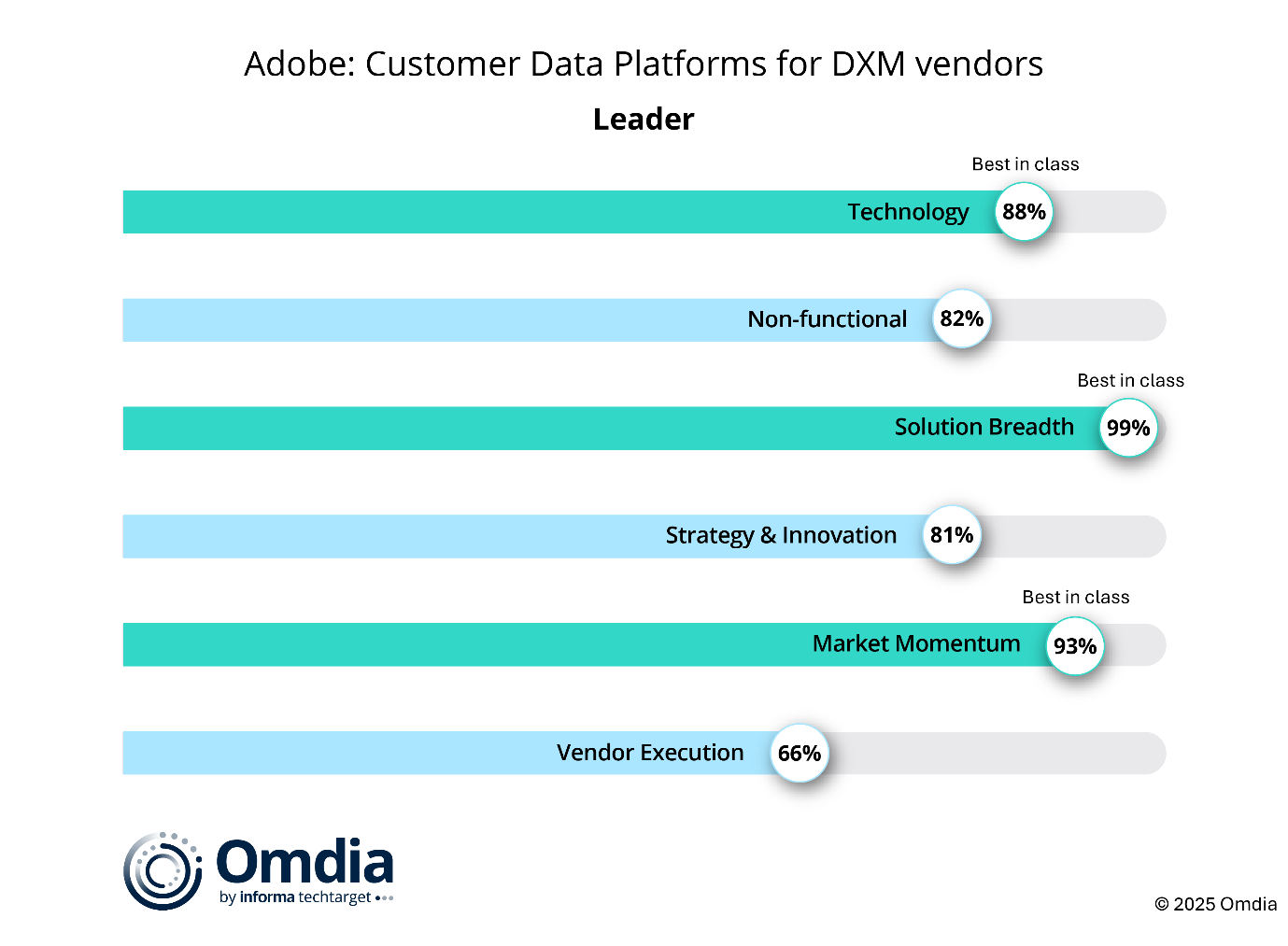 Adobe: Customer Data Platforms for DXM vendors

Leader

Best in class

Technology 88%

Non-functional 82%

Best in class

Solution Breadth 99%

Strategy & Innovation 81%

Best in class

Market Momentum 93%

Vendor Execution 66%

Omdia
by informa techtarget

© 2025 Omdia